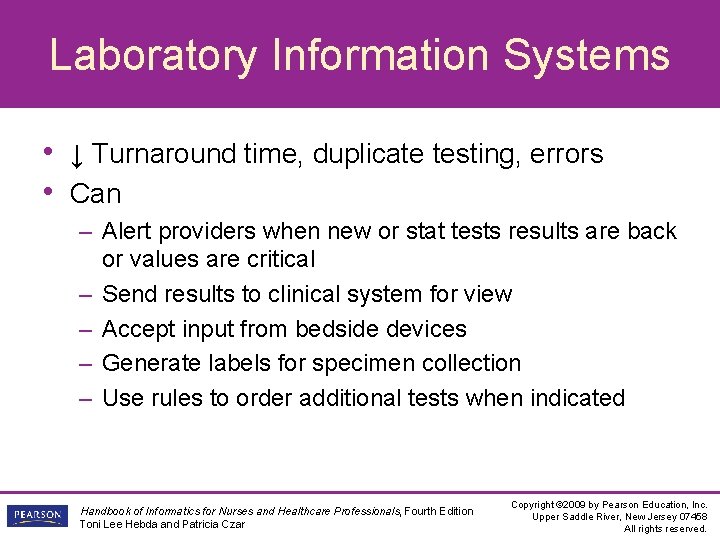 Laboratory Information Systems

• ↓ Turnaround time, duplicate testing, errors
• Can
– Alert providers when new or stat tests results are back or values are critical
– Send results to clinical system for view
– Accept input from bedside devices
– Generate labels for specimen collection
– Use rules to order additional tests when indicated

PEARSON

Handbook of Informatics for Nurses and Healthcare Professionals, Fourth Edition
Toni Lee Hebda and Patricia Czar

Copyright ©2009 by Pearson Education, Inc.
Upper Saddle River, New Jersey 07458
All rights reserved.